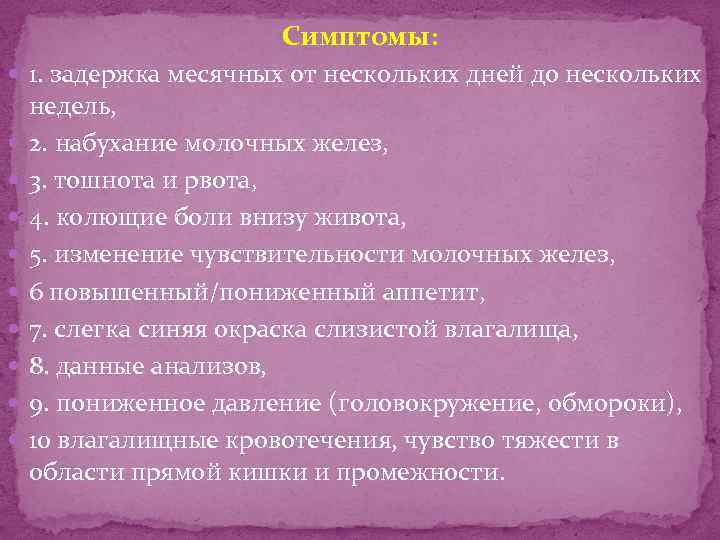 Симптомы:

1. задержка месячных от нескольких дней до нескольких недель,

2. набухание молочных желез,

3. тошнота и рвота,

4. колющие боли внизу живота,

5. изменение чувствительности молочных желез,

6 повышенный/пониженный аппетит,

7. слегка синяя окраска слизистой влагалища,

8. данные анализов,

9. пониженное давление (головокружение, обмороки),

10 влагалищные кровотечения, чувство тяжести в области прямой кишки и промежности.